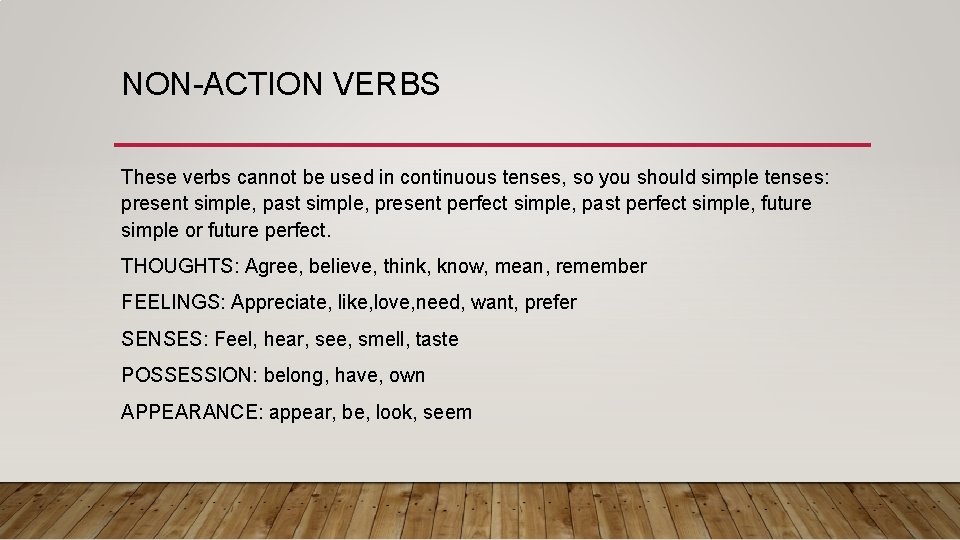 NON-ACTION VERBS

These verbs cannot be used in continuous tenses, so you should simple tenses: present simple, past simple, present perfect simple, past perfect simple, future simple or future perfect.

THOUGHTS: Agree, believe, think, know, mean, remember

FEELINGS: Appreciate, like,love,need, want, prefer

SENSES: Feel, hear, see, smell, taste

POSSESSION: belong, have, own

APPEARANCE: appear, be, look, seem